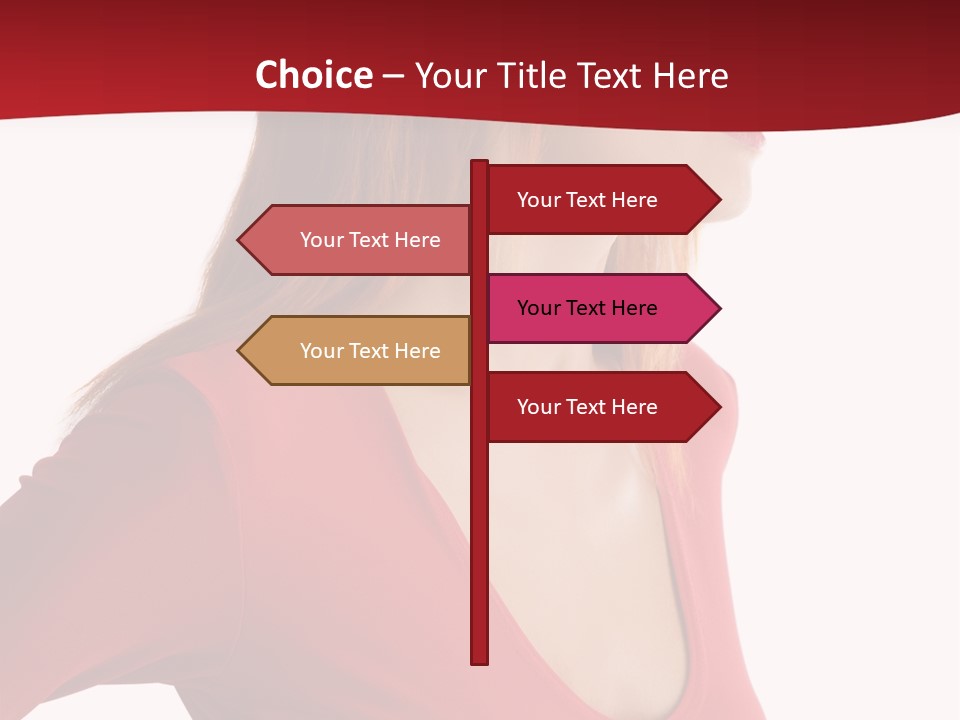 Choice – Your Title Text Here

Your Text Here

Your Text Here

Your Text Here

Your Text Here

Your Text Here